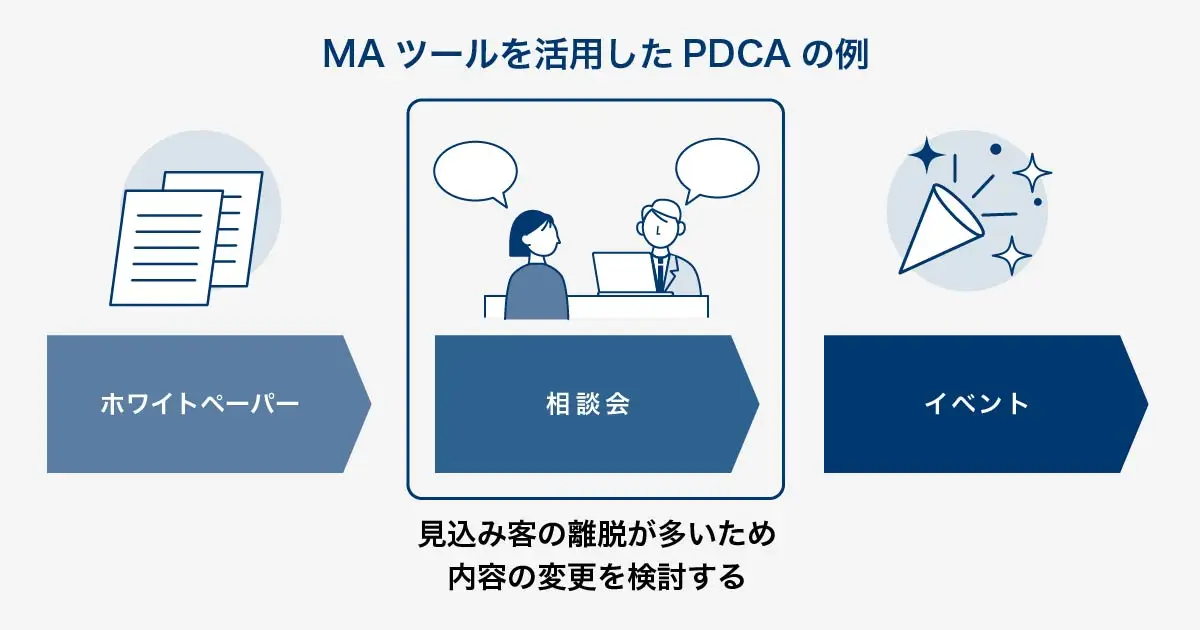 MA ツールを活用した PDCA の例

ホワイトペーパー

相談会

イベント

見込み客の離脱が多いため
内容の変更を検討する